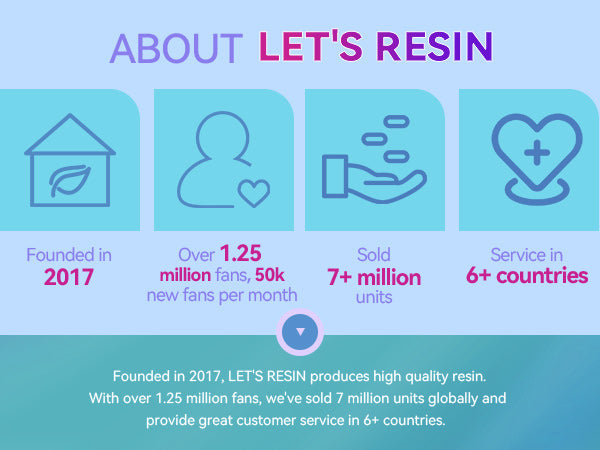 ABOUT LET'S RESIN

Founded in
2017

Over 1.25
million fans, 50k
new fans per month

Sold
7+ million
units

Service in
6+ countries

Founded in 2017, LET'S RESIN produces high quality resin. With over 1.25 million fans, we've sold 7 million units globally and provide great customer service in 6+ countries.